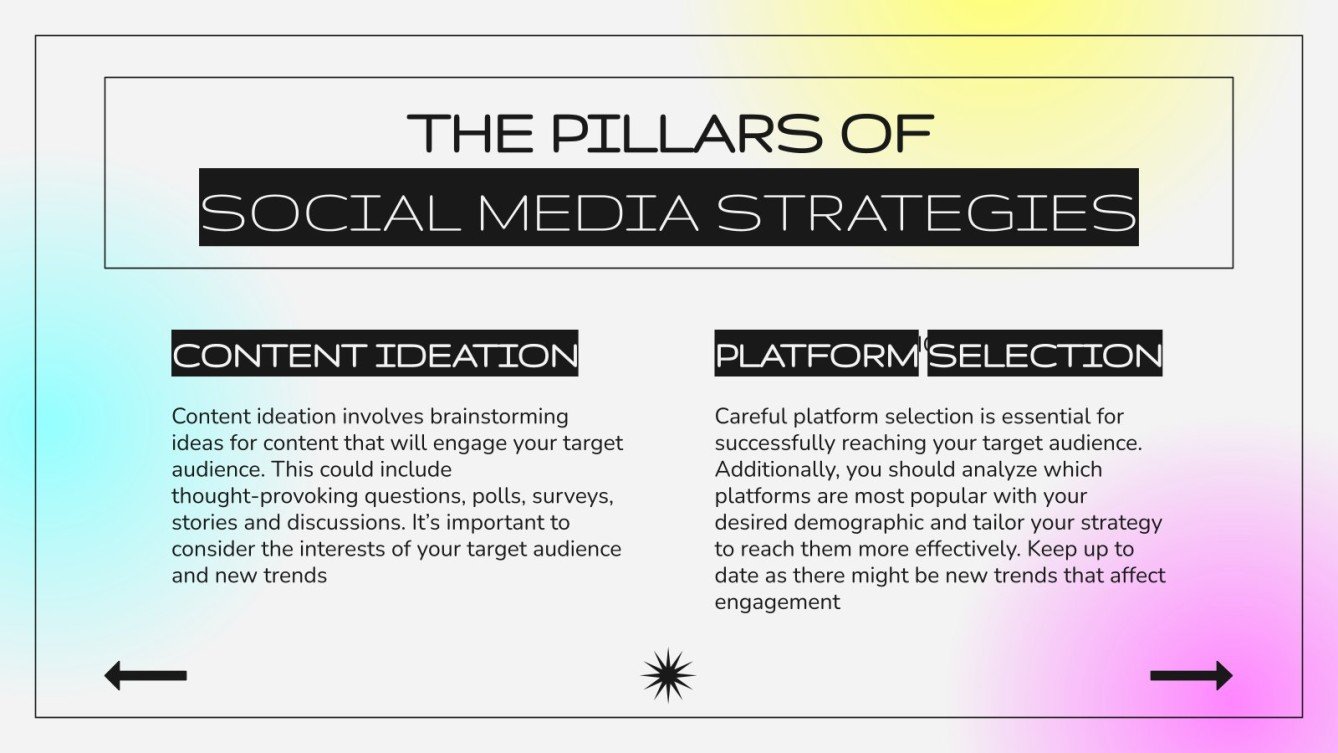 THE PILLARS OF
SOCIAL MEDIA STRATEGIES

CONTENT IDEATION

Content ideation involves brainstorming ideas for content that will engage your target audience. This could include thought-provoking questions, polls, surveys, stories and discussions. It's important to consider the interests of your target audience and new trends

PLATFORM SELECTION

Careful platform selection is essential for successfully reaching your target audience. Additionally, you should analyze which platforms are most popular with your desired demographic and tailor your strategy to reach them more effectively. Keep up to date as there might be new trends that affect engagement